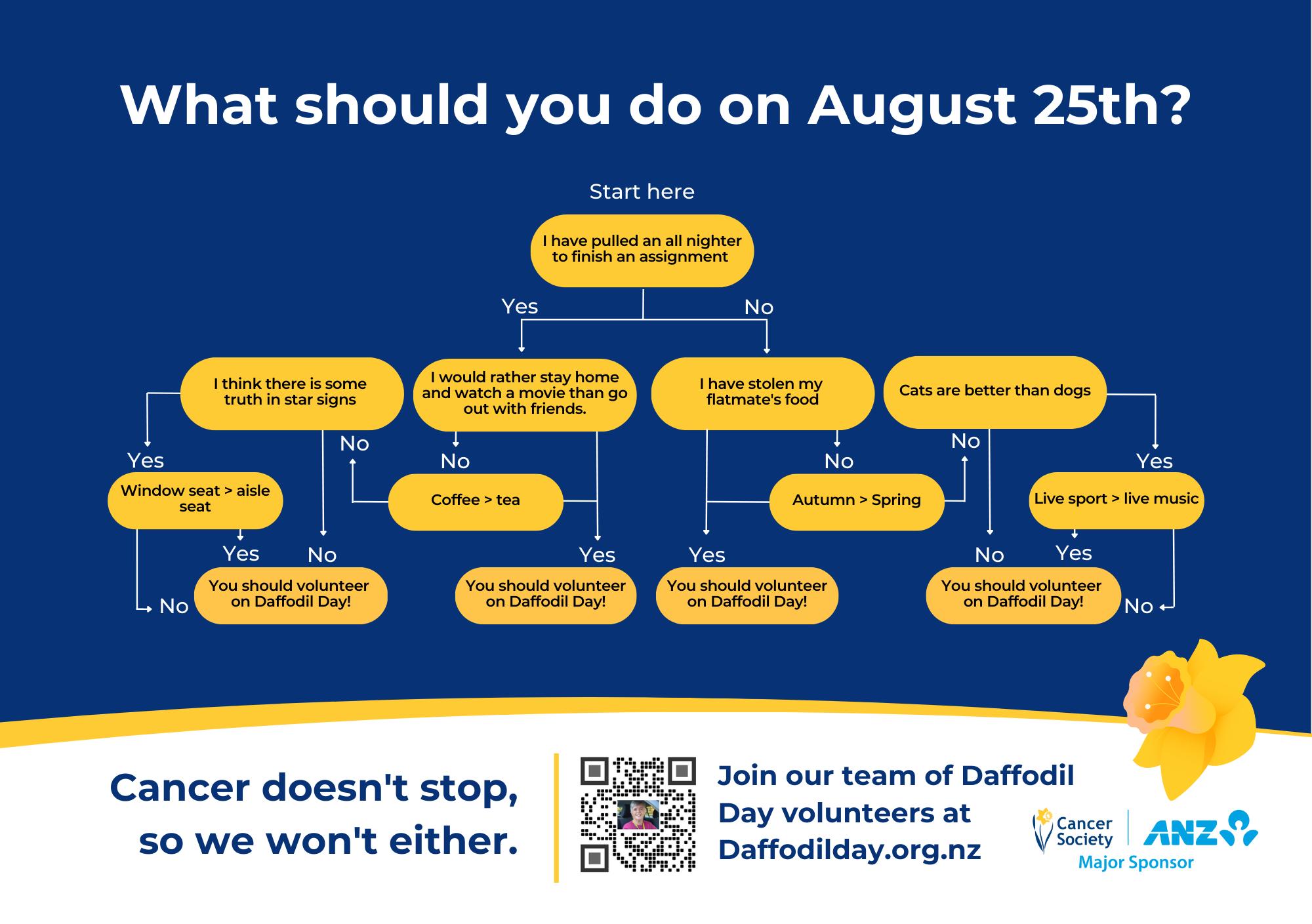 What should you do on August 25th?

Start here

I have pulled an all nighter to finish an assignment

Yes

No

I think there is some truth in star signs

I would rather stay home and watch a movie than go out with friends.

I have stolen my flatmate's food

Cats are better than dogs

Yes

No

No

No

No

Yes

Window seat > aisle seat

Coffee > tea

Autumn > Spring

Live sport > live music

Yes

No

Yes

Yes

No

Yes

No

You should volunteer on Daffodil Day!

You should volunteer on Daffodil Day!

You should volunteer on Daffodil Day!

You should volunteer on Daffodil Day!

No

Cancer doesn't stop, so we won't either.

Join our team of Daffodil Day volunteers at Daffodilday.org.nz

Cancer Society

ANZ

Major Sponsor